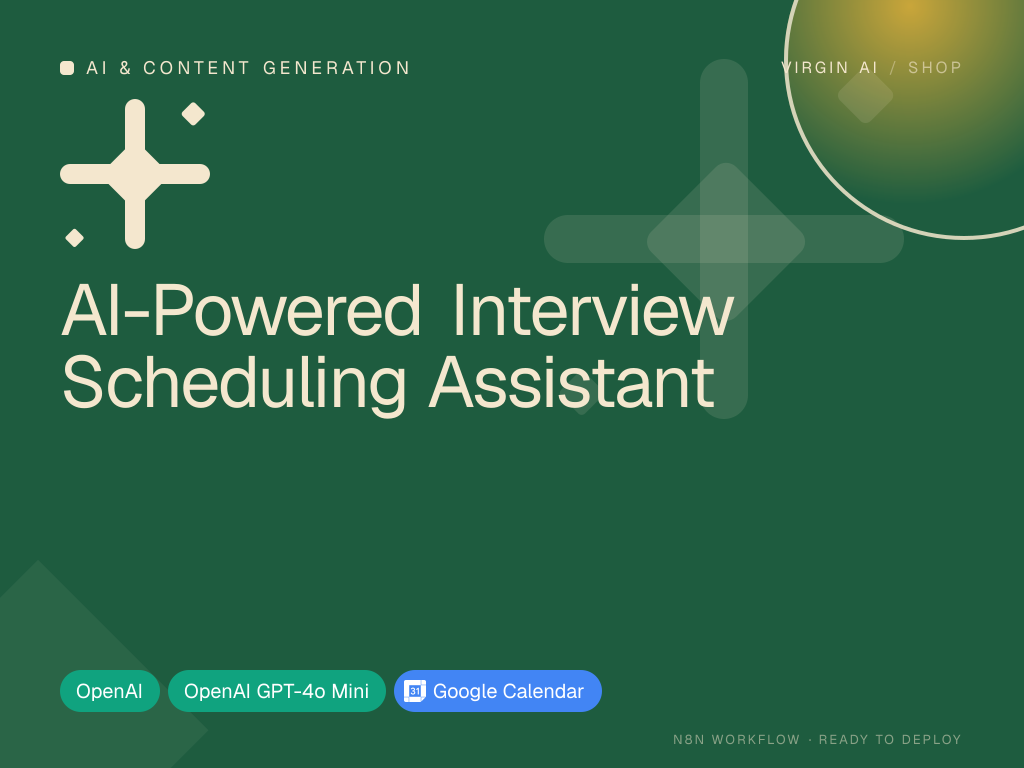 AI & CONTENT GENERATION

VIRGIN AI / SHOP

AI-Powered Interview Scheduling Assistant

OpenAI

OpenAI GPT-4o Mini

31 Google Calendar

N8N WORKFLOW · READY TO DEPLOY